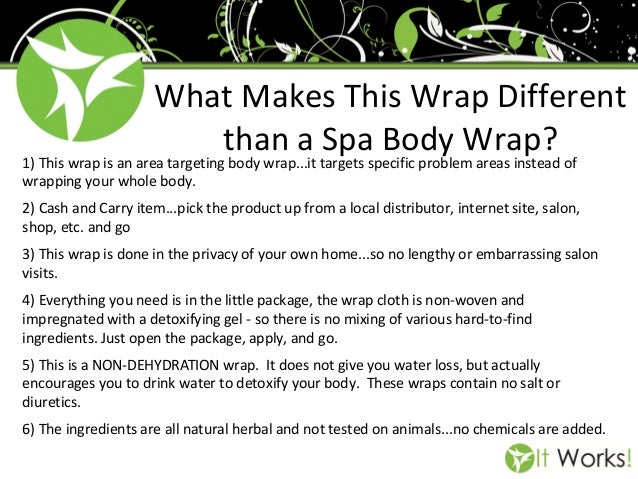 What Makes This Wrap Different than a Spa Body Wrap?

1) This wrap is an area targeting body wrap...it targets specific problem areas instead of wrapping your whole body.

2) Cash and Carry item...pick the product up from a local distributor, internet site, salon, shop, etc. and go

3) This wrap is done in the privacy of your own home...so no lengthy or embarrassing salon visits.

4) Everything you need is in the little package, the wrap cloth is non-woven and impregnated with a detoxifying gel - so there is no mixing of various hard-to-find ingredients. Just open the package, apply, and go.

5) This is a NON-DEHYDRATION wrap. It does not give you water loss, but actually encourages you to drink water to detoxify your body. These wraps contain no salt or diuretics.

6) The ingredients are all natural herbal and not tested on animals...no chemicals are added.

It Works!